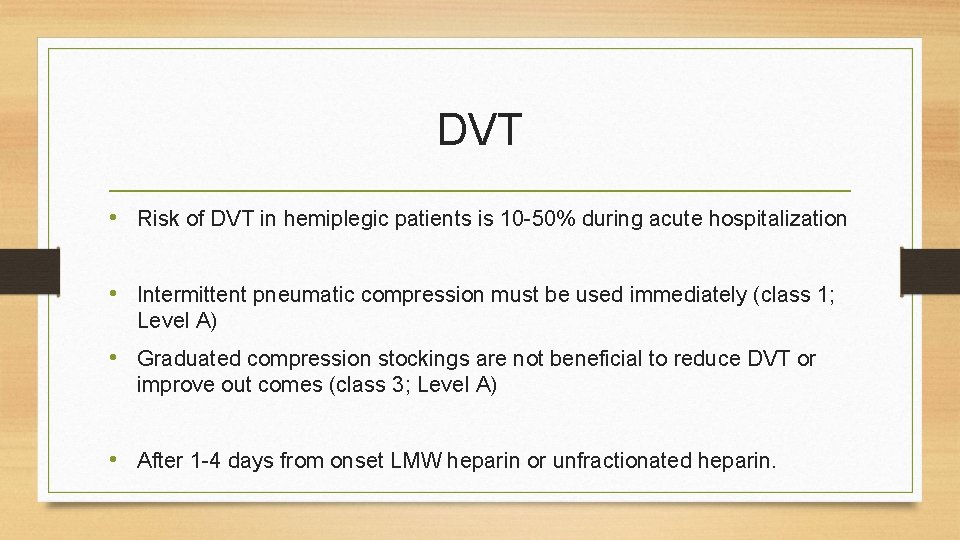 DVT

• Risk of DVT in hemiplegic patients is 10-50% during acute hospitalization

• Intermittent pneumatic compression must be used immediately (class 1; Level A)

• Graduated compression stockings are not beneficial to reduce DVT or improve out comes (class 3; Level A)

• After 1-4 days from onset LMW heparin or unfractionated heparin.